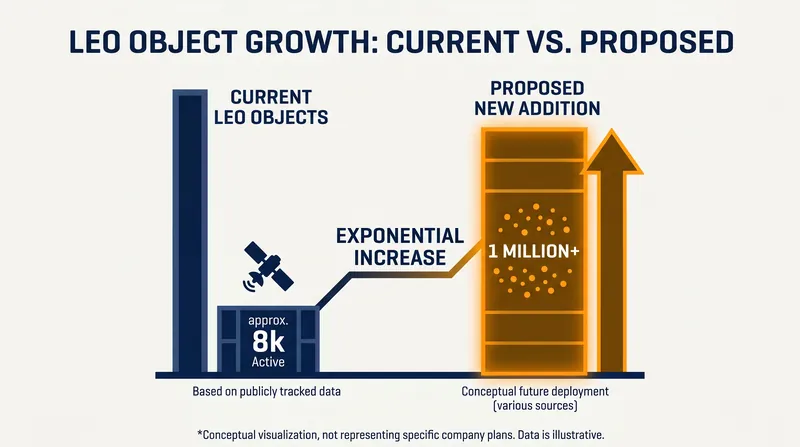 LEO OBJECT GROWTH: CURRENT VS. PROPOSED

CURRENT LEO OBJECTS

PROPOSED NEW ADDITION

EXPONENTIAL INCREASE

1 MILLION+

approx. 8k Active

Based on publicly tracked data

Conceptual future deployment (various sources)

*Conceptual visualization, not representing specific company plans. Data is illustrative.